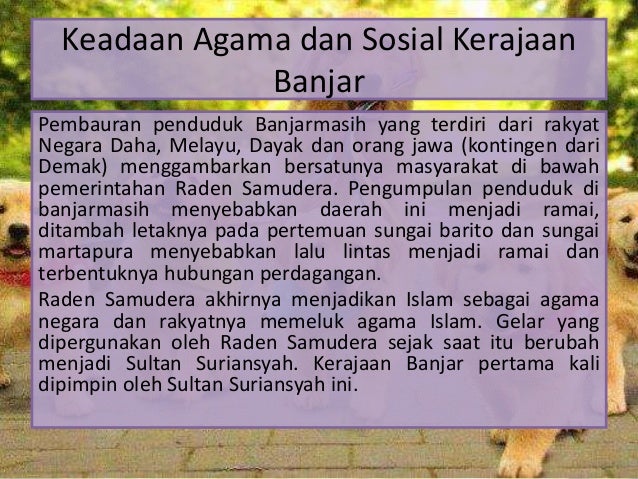 Keadaan Agama dan Sosial Kerajaan Banjar

Pembauran penduduk Banjarmasih yang terdiri dari rakyat Negara Daha, Melayu, Dayak dan orang jawa (kontingen dari Demak) menggambarkan bersatunya masyarakat di bawah pemerintahan Raden Samudera. Pengumpulan penduduk di banjarmasih menyebabkan daerah ini menjadi ramai, ditambah letaknya pada pertemuan sungai barito dan sungai martapura menyebabkan lalu lintas menjadi ramai dan terbentuknya hubungan perdagangan.

Raden Samudera akhirnya menjadikan Islam sebagai agama negara dan rakyatnya memeluk agama Islam. Gelar yang dipergunakan oleh Raden Samudera sejak saat itu berubah menjadi Sultan Suriansyah. Kerajaan Banjar pertama kali dipimpin oleh Sultan Suriansyah ini.